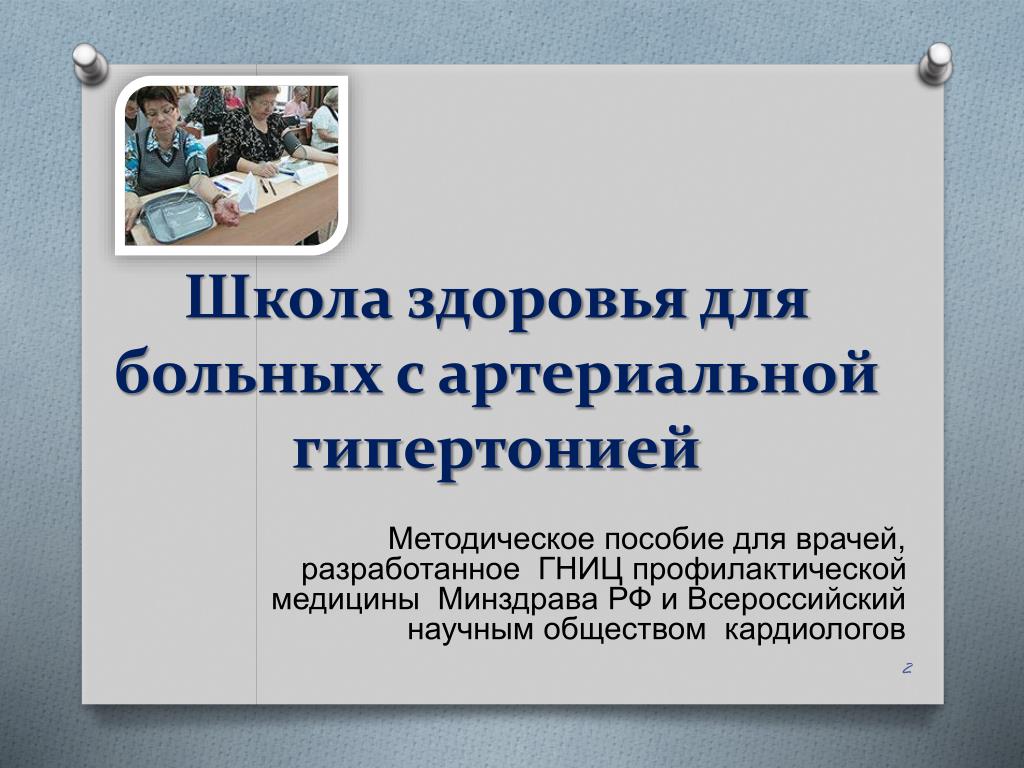 Школа здоровья для больных с артериальной гипертонией

Методическое пособие для врачей, разработанное ГНИЦ профилактической медицины Минздрава РФ и Всероссийский научным обществом кардиологов

2